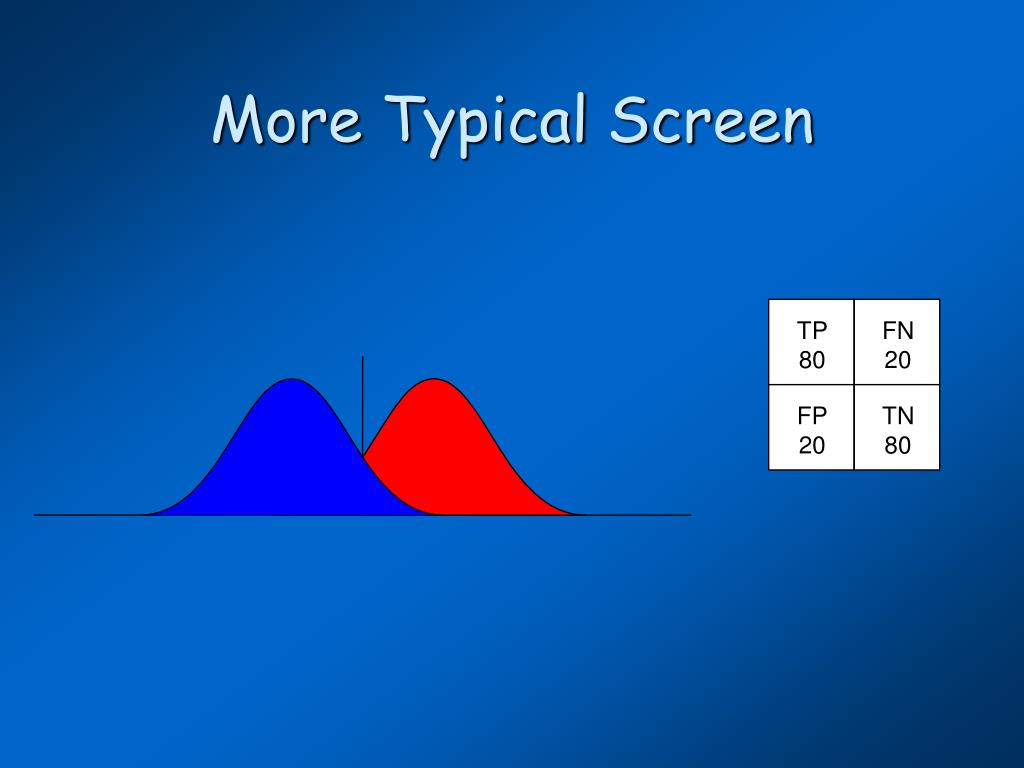 More Typical Screen

| TP 80 | FN 20 |
|---|---|
| FP 20 | TN 80 |